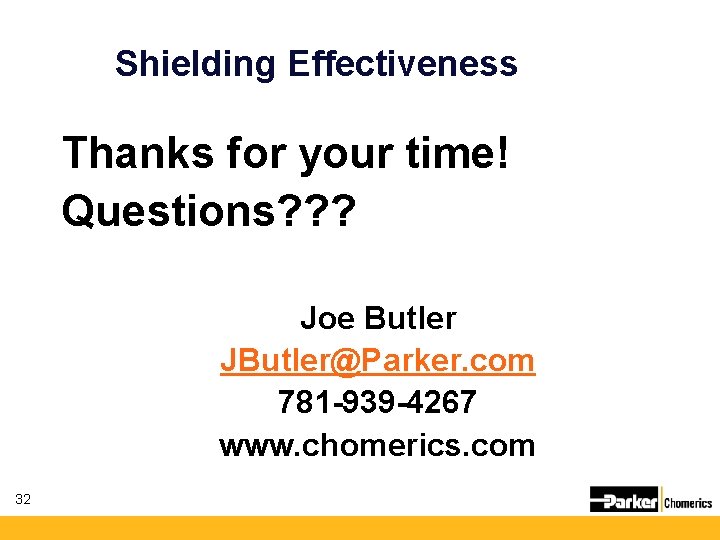 Shielding Effectiveness

Thanks for your time!
Questions???

Joe Butler
JButler@Parker.com
781-939-4267
www.chomerics.com

32

Parker Chomerics